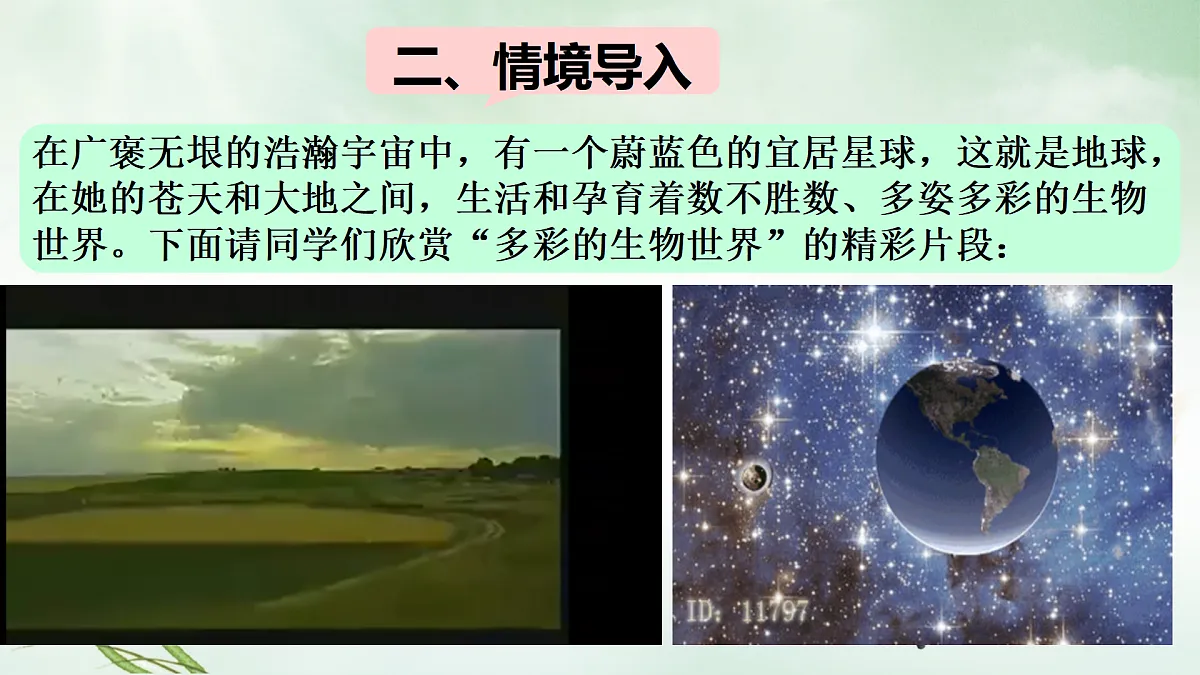 二、情境导入

在广袤无垠的浩瀚宇宙中，有一个蔚蓝色的宜居星球，这就是地球，在她的苍天和大地之间，生活和孕育着数不胜数、多姿多彩的生物世界。下面请同学们欣赏“多彩的生物世界”的精彩片段：

ID: 11797